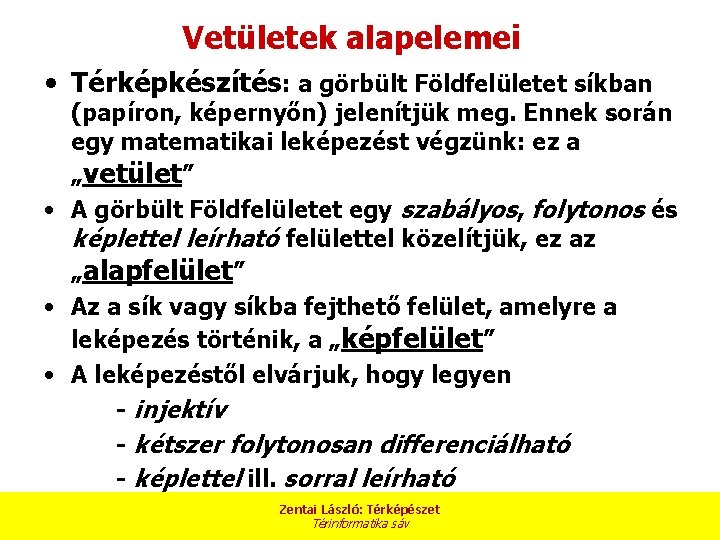 Vetületek alapelemei

• Térképkészítés: a görbült Földfelületet síkban (papíron, képernyőn) jelenítjük meg. Ennek során egy matematikai leképezést végzünk: ez a „vetület”

• A görbült Földfelületet egy szabályos, folytonos és képlettel leírható felülettel közelítjük, ez az „alapfelület”

• Az a sík vagy síkba fejthető felület, amelyre a leképezés történik, a „képfelület”

• A leképezéstől elvárjuk, hogy legyen

- injektív
- kétszer folytonosan differenciálható
- képlettel ill. sorral leírható

Zentai László: Térképészet
Térinformatika sáv